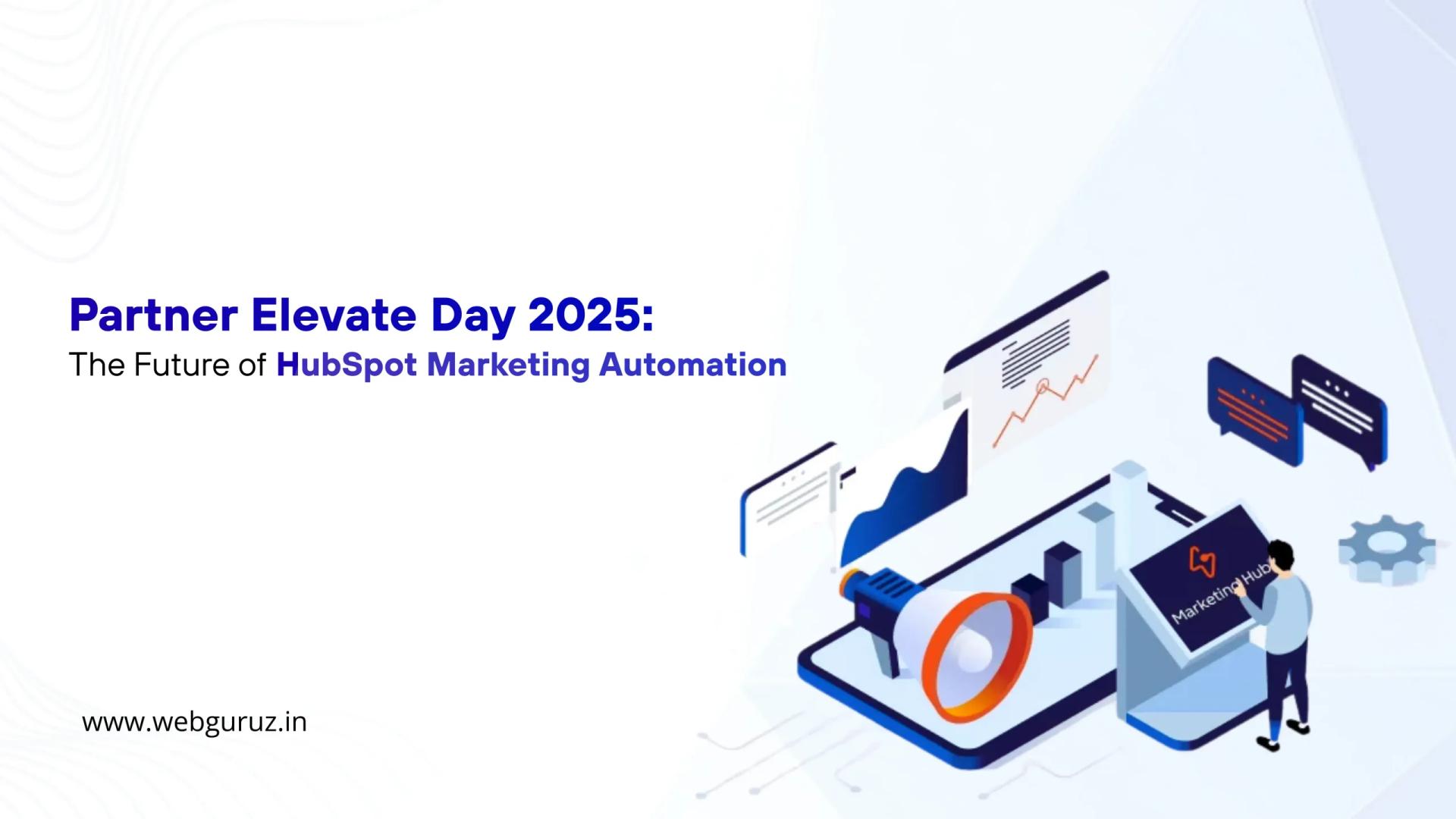 Partner Elevate Day 2025:
The Future of HubSpot Marketing Automation

Marketing Hub

www.webguruz.in